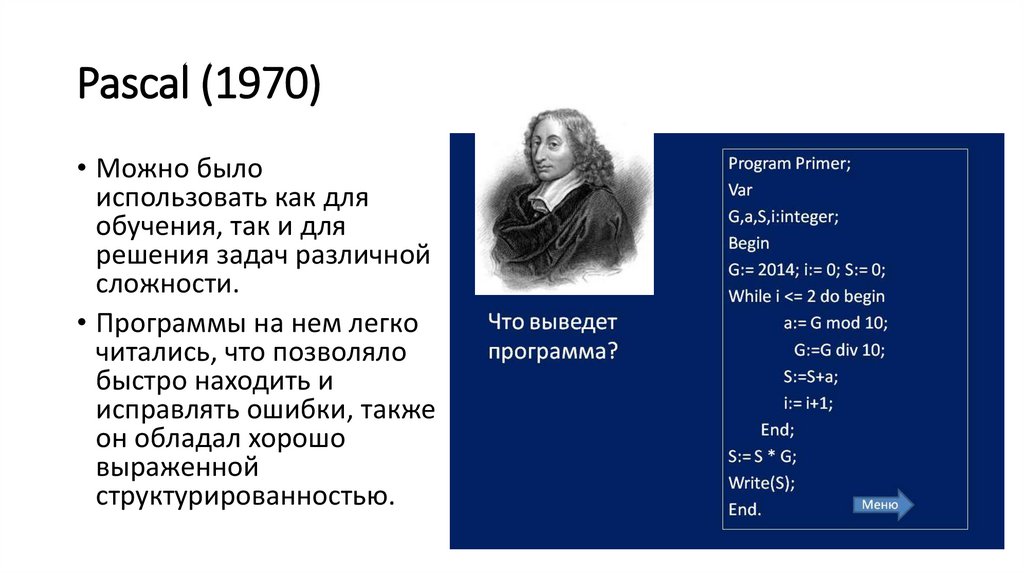 Pascal (1970)

• Можно было использовать как для обучения, так и для решения задач различной сложности.

• Программы на нем легко читались, что позволяло быстро находить и исправлять ошибки, также он обладал хорошо выраженной структурированностью.

Что выведет программа?

Program Primer;
Var
G,a,S,i:integer;
Begin
G:= 2014; i:= 0; S:= 0;
While i <= 2 do begin
a:= G mod 10;
G:=G div 10;
S:=S+a;
i:= i+1;
End;
S:= S * G;
Write(S);
End.

Меню